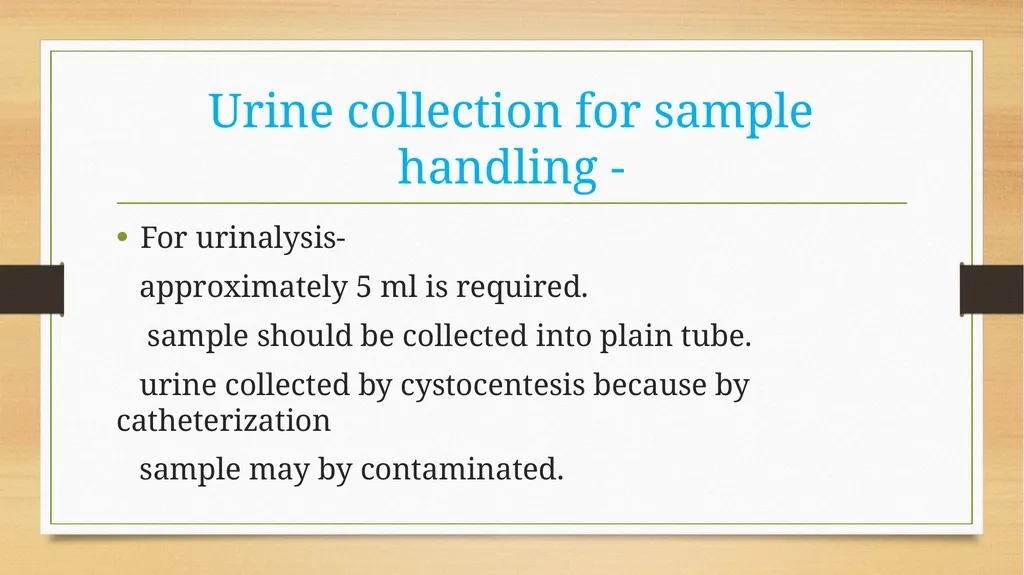 Urine collection for sample handling -

• For urinalysis-

approximately 5 ml is required.

sample should be collected into plain tube.

urine collected by cystocentesis because by catheterization

sample may by contaminated.